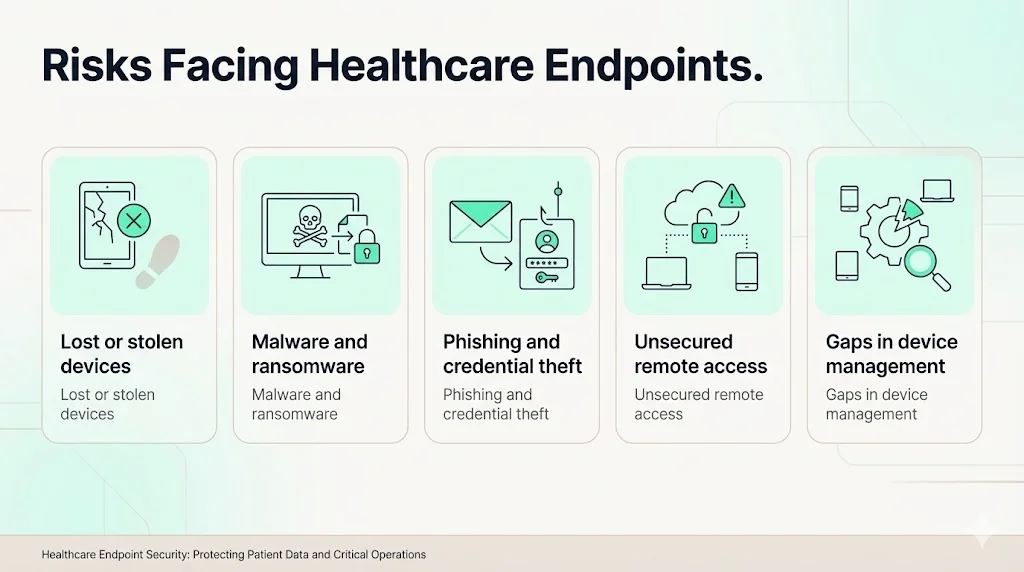 Risks Facing Healthcare Endpoints.

Lost or stolen devices
Lost or stolen devices

Malware and ransomware
Malware and ransomware

Phishing and credential theft
Phishing and credential theft

Unsecured remote access
Unsecured remote access

Gaps in device management
Gaps in device management

Healthcare Endpoint Security: Protecting Patient Data and Critical Operations